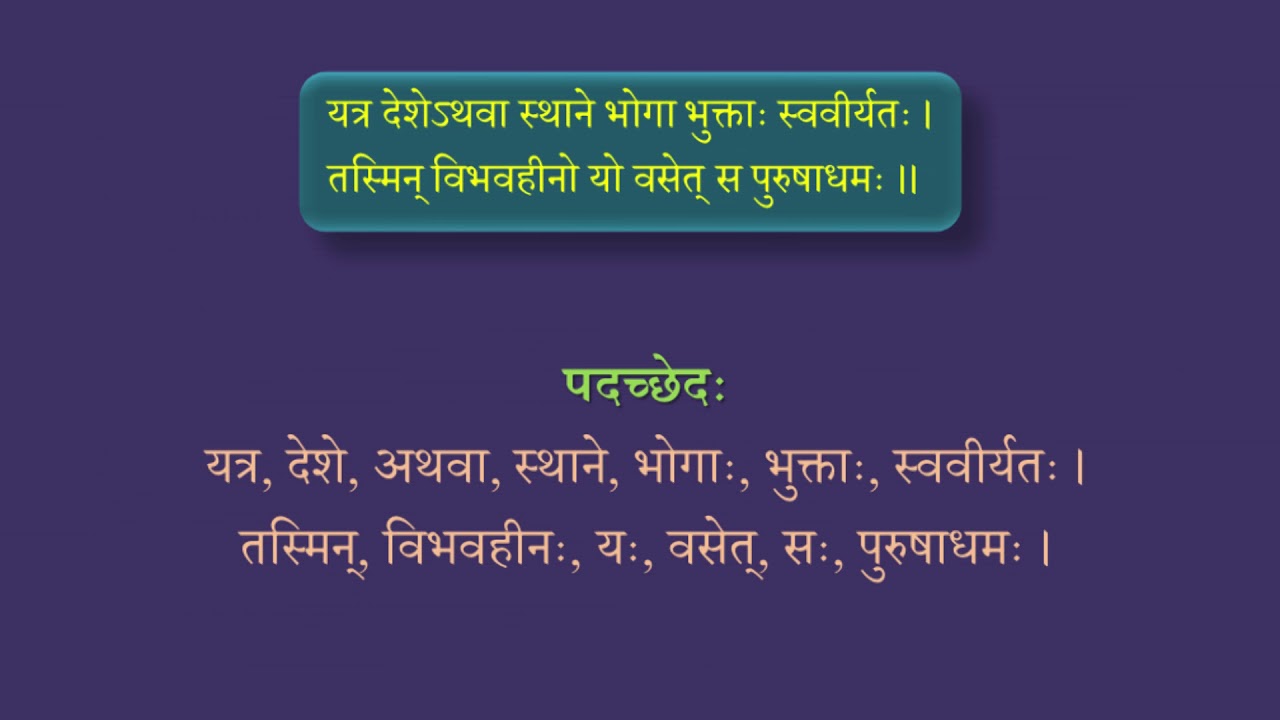 यत्र देशेऽथवा स्थाने भोगा भुक्ताः स्ववीर्यतः ।
तस्मिन् विभवहीनो यो वसेत् स पुरुषाधमः ॥

पदच्छेदः
यत्र, देशे, अथवा, स्थाने, भोगाः, भुक्ताः, स्ववीर्यतः ।
तस्मिन्, विभवहीनः, यः, वसेत्, सः, पुरुषाधमः ।